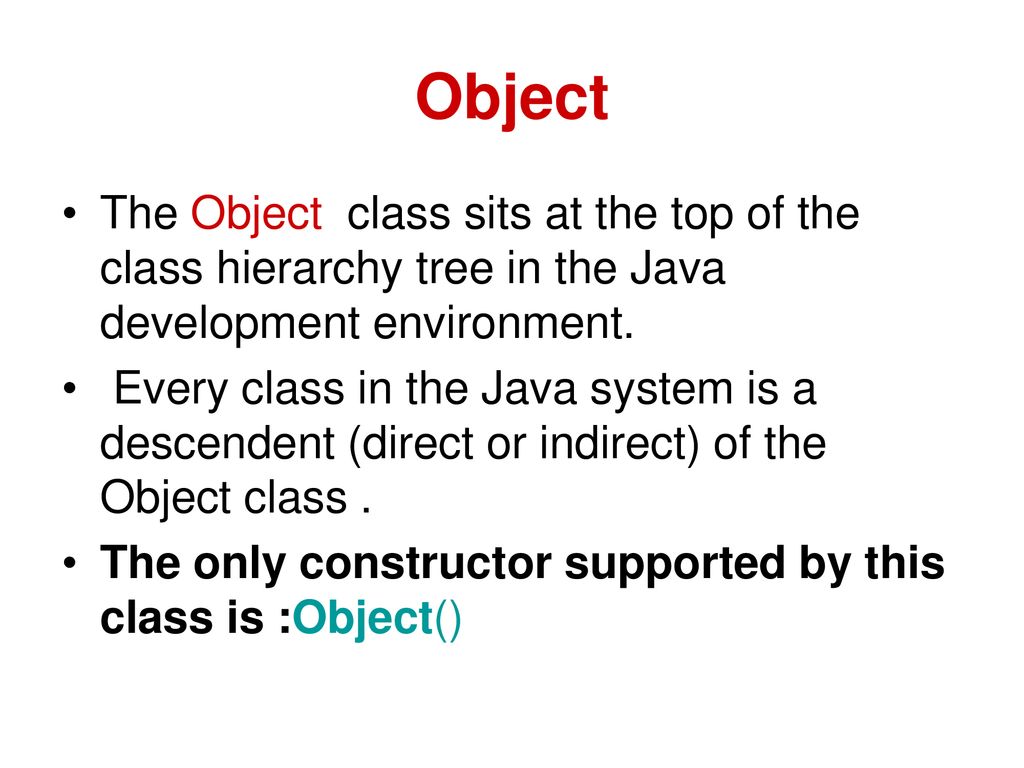 Object

• The Object class sits at the top of the class hierarchy tree in the Java development environment.
• Every class in the Java system is a descendent (direct or indirect) of the Object class .
• The only constructor supported by this class is :Object()